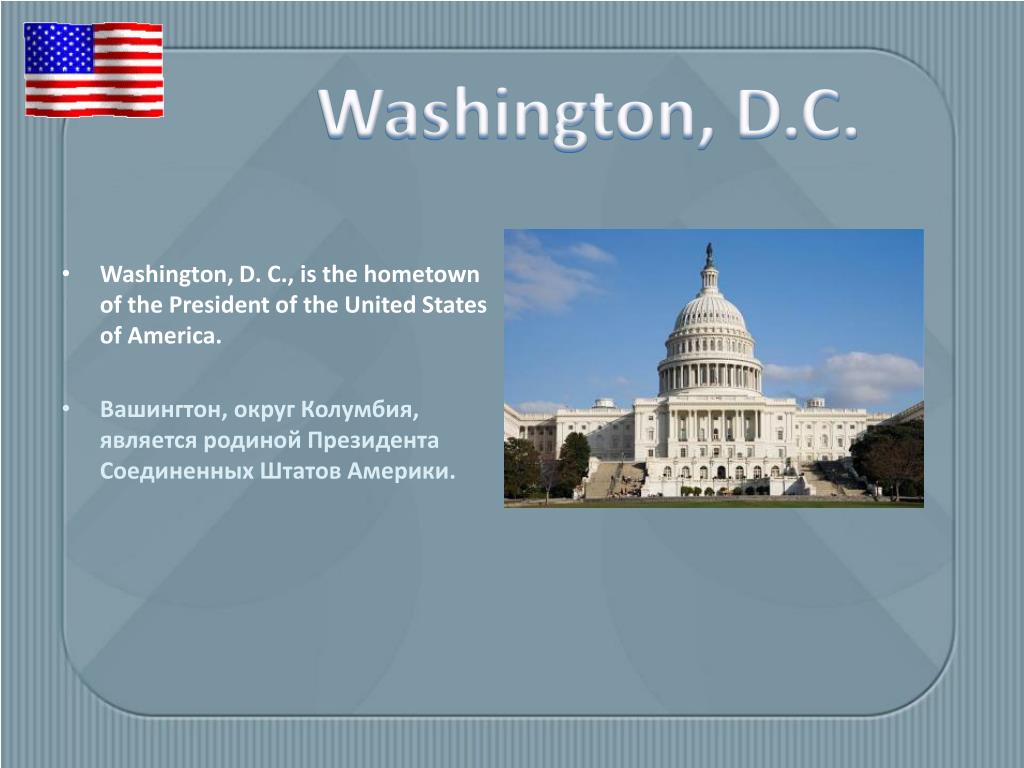 Washington, D.C.

• Washington, D. C., is the hometown of the President of the United States of America.

• Вашингтон, округ Колумбия, является родиной Президента Соединенных Штатов Америки.